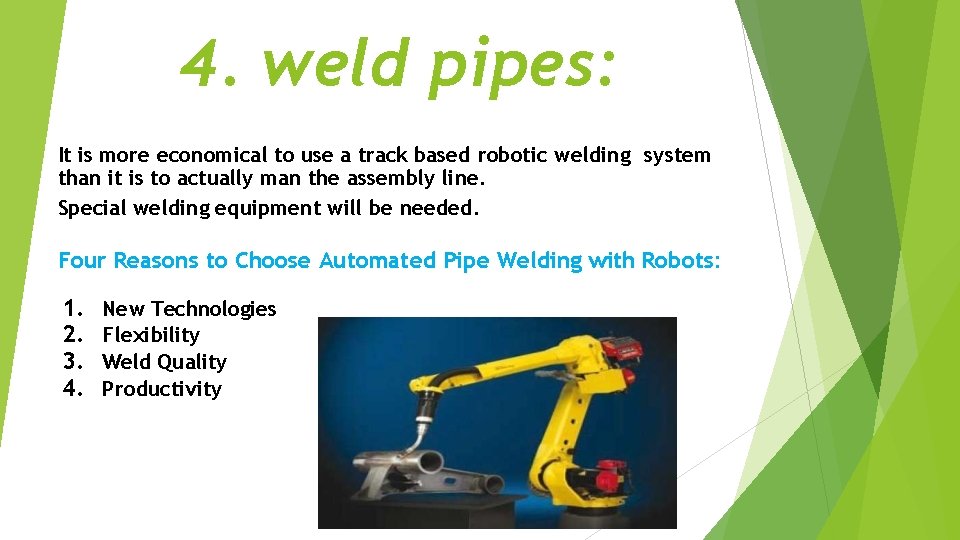 4. weld pipes:

It is more economical to use a track based robotic welding system than it is to actually man the assembly line.
Special welding equipment will be needed.

Four Reasons to Choose Automated Pipe Welding with Robots:

1. New Technologies
2. Flexibility
3. Weld Quality
4. Productivity